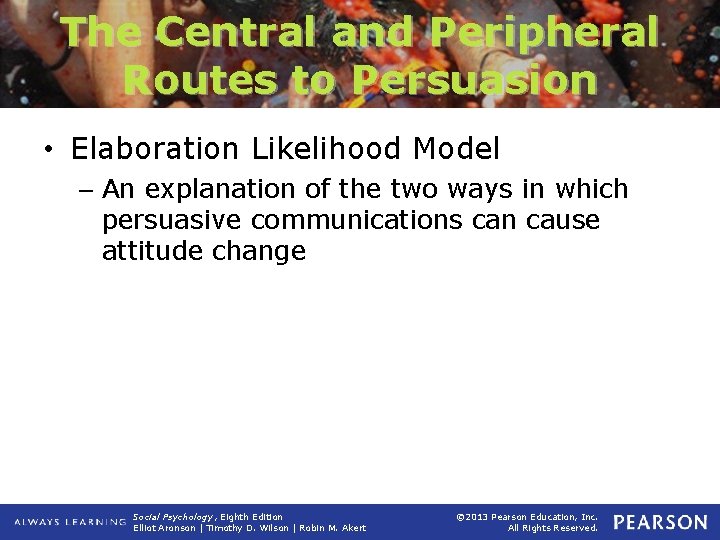 The Central and Peripheral Routes to Persuasion

• Elaboration Likelihood Model
– An explanation of the two ways in which persuasive communications can cause attitude change

ALWAYS LEARNING
Social Psychology, Eighth Edition
Elliot Aronson | Timothy D. Wilson | Robin M. Akert
©2013 Pearson Education, Inc. All Rights Reserved.
PEARSON